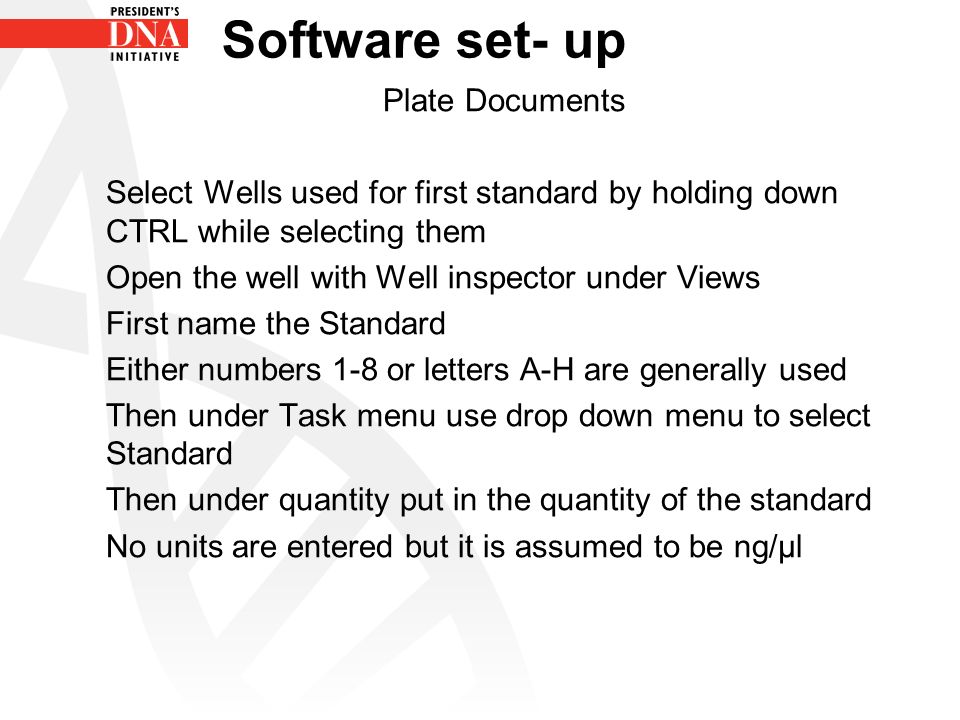 PRESIDENT'S
DNA
INITIATIVE

Software set- up

Plate Documents

Select Wells used for first standard by holding down CTRL while selecting them

Open the well with Well inspector under Views

First name the Standard

Either numbers 1-8 or letters A-H are generally used

Then under Task menu use drop down menu to select Standard

Then under quantity put in the quantity of the standard

No units are entered but it is assumed to be ng/µl